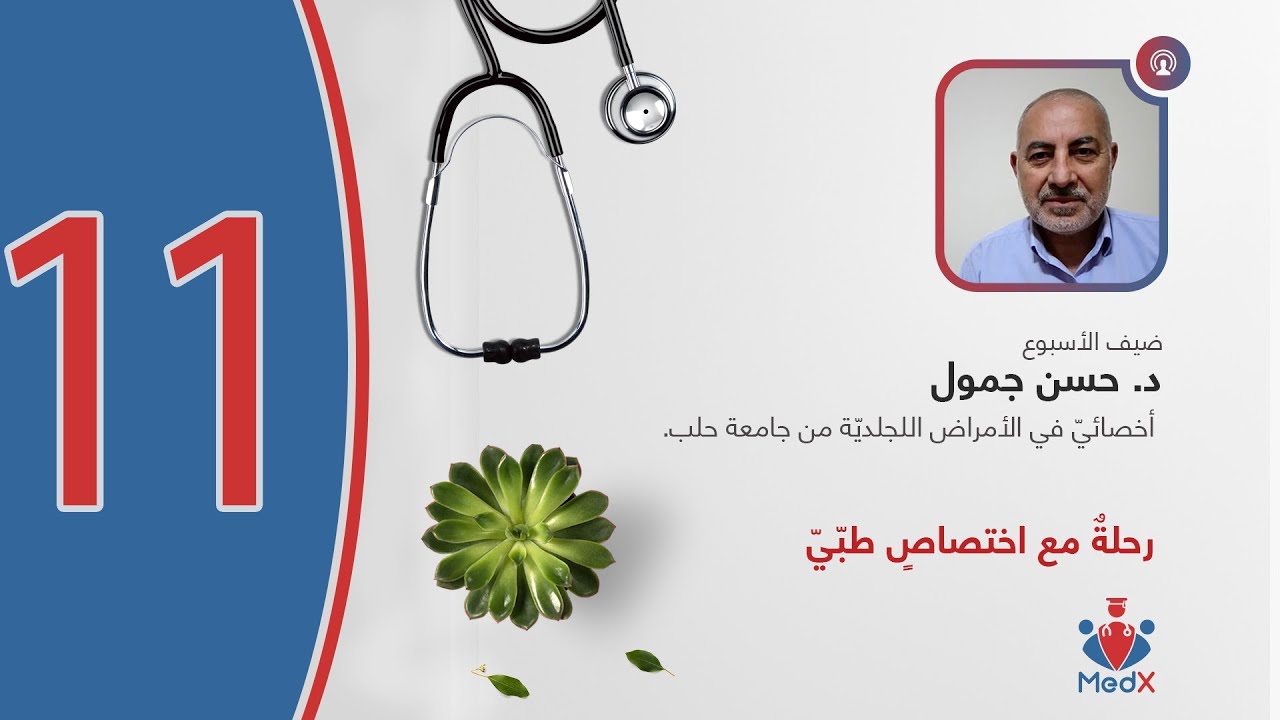 11

ضيف الأسبوع
د. حسن جمول
أخصائيّ في الأمراض اللجلديّة من جامعة حلب.

رحلةٌ مع اختصاصٍ طبّيّ

MedX